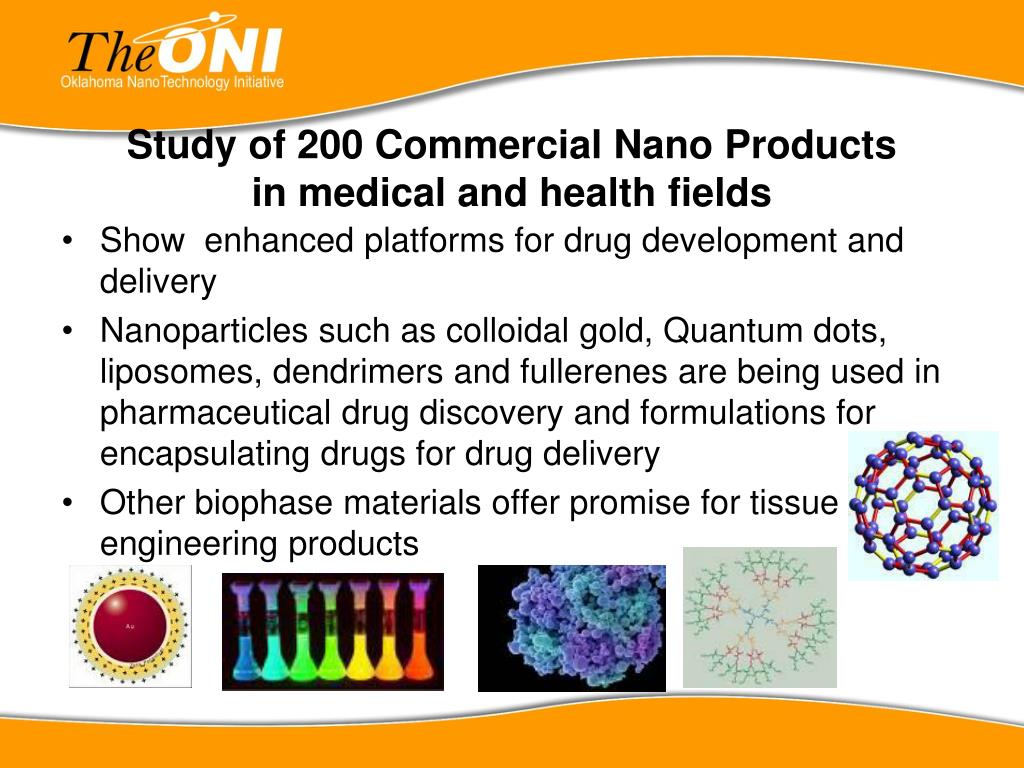 TheONI
Oklahoma NanoTechnology Initiative

Study of 200 Commercial Nano Products in medical and health fields

• Show enhanced platforms for drug development and delivery
• Nanoparticles such as colloidal gold, Quantum dots, liposomes, dendrimers and fullerenes are being used in pharmaceutical drug discovery and formulations for encapsulating drugs for drug delivery
• Other biophase materials offer promise for tissue engineering products

Au